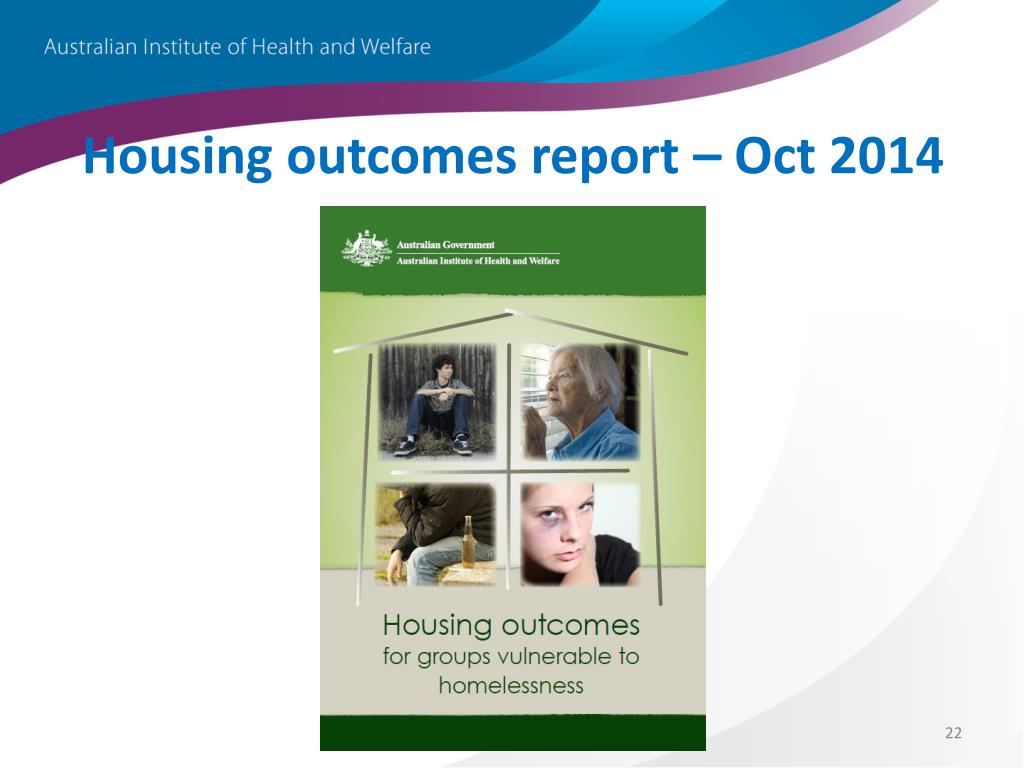 Australian Institute of Health and Welfare

Housing outcomes report – Oct 2014

Australian Government
Australian Institute of Health and Welfare

Housing outcomes for groups vulnerable to homelessness

22